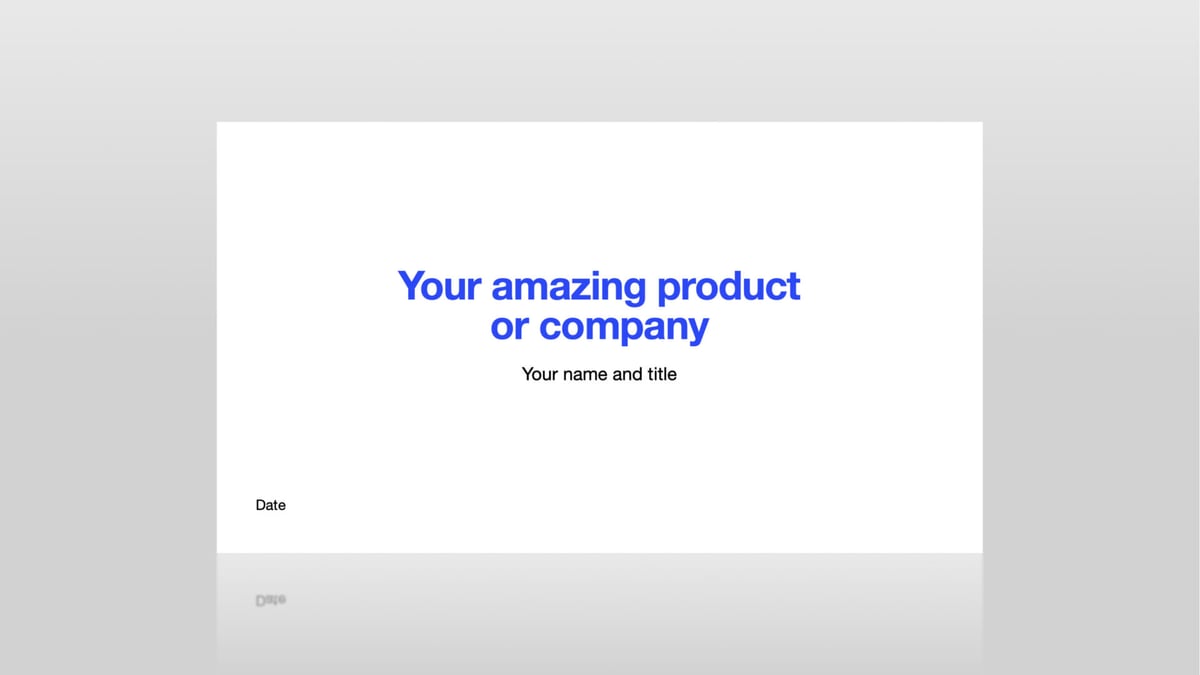 Your amazing product or company

Your name and title

Date